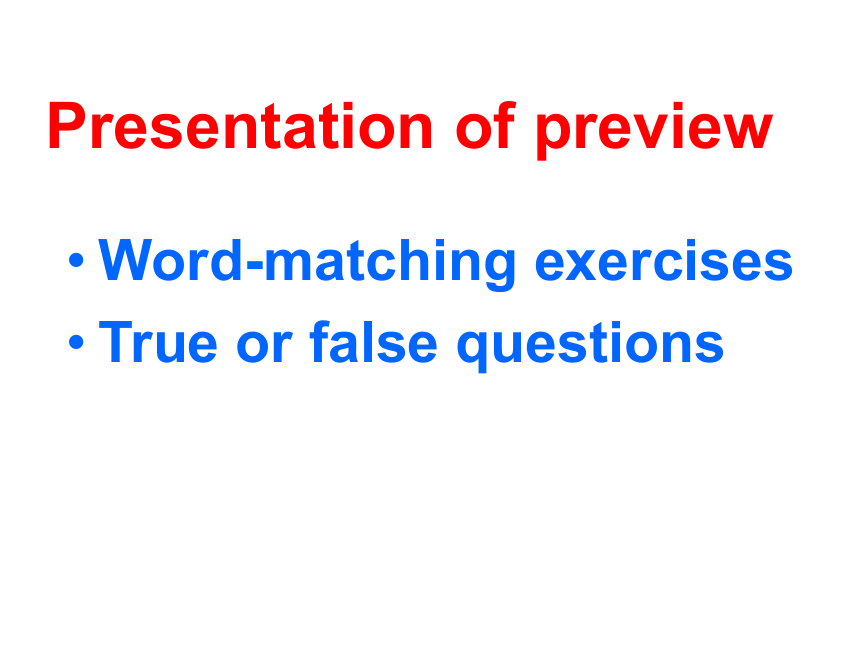 Presentation of preview

• Word-matching exercises
• True or false questions